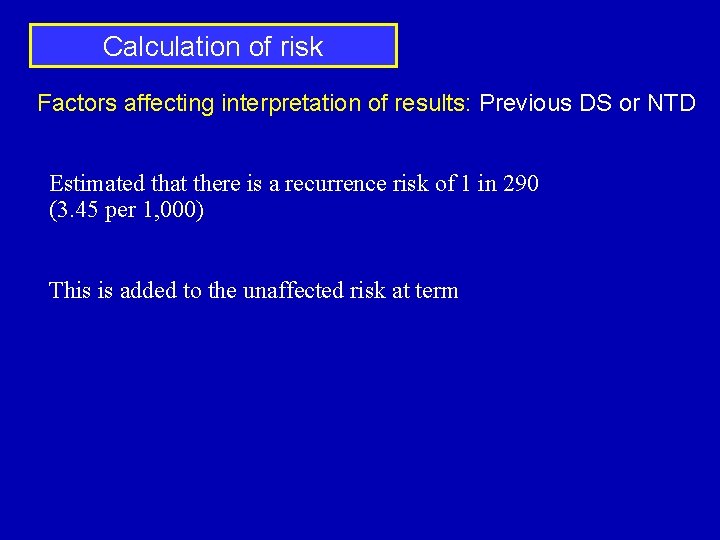 Calculation of risk

Factors affecting interpretation of results: Previous DS or NTD

Estimated that there is a recurrence risk of 1 in 290 (3.45 per 1,000)

This is added to the unaffected risk at term